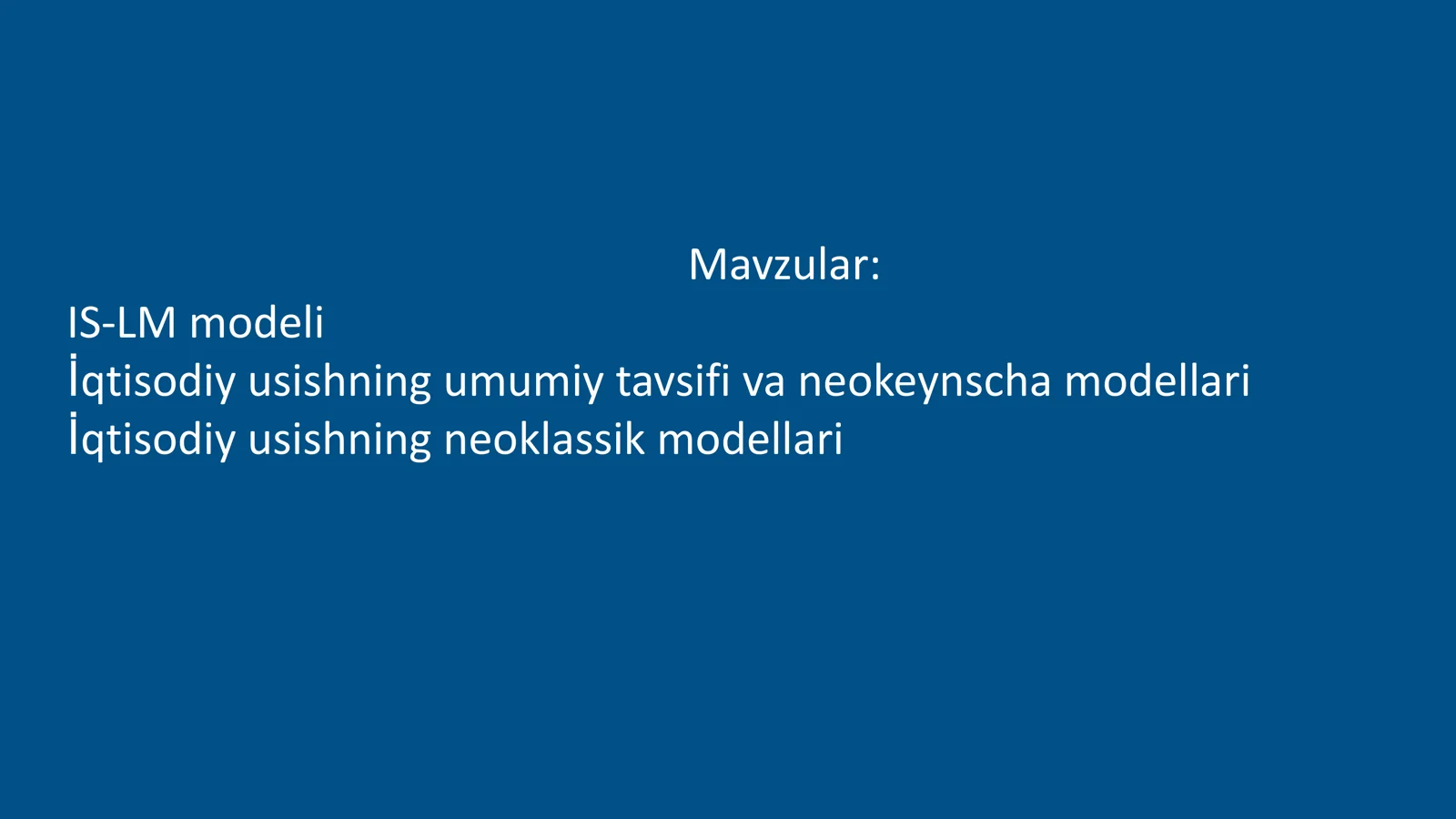 Mavzular:

IS-LM modeli
İqtisodiy usishning umumiy tavsifi va neokeynscha modellari
İqtisodiy usishning neoklassik modellari